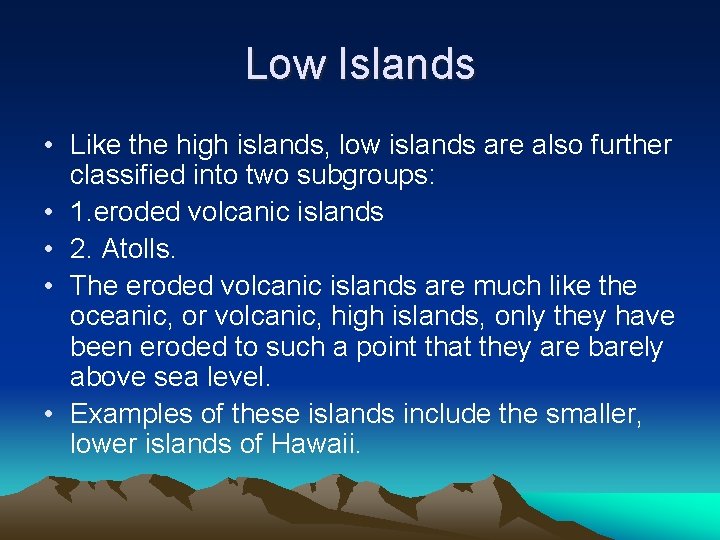 Low Islands

• Like the high islands, low islands are also further classified into two subgroups:
• 1.eroded volcanic islands
• 2. Atolls.
• The eroded volcanic islands are much like the oceanic, or volcanic, high islands, only they have been eroded to such a point that they are barely above sea level.
• Examples of these islands include the smaller, lower islands of Hawaii.